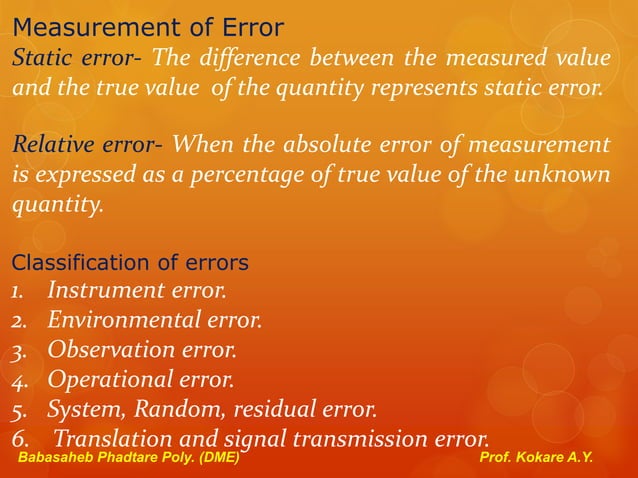 Measurement of Error
Static error- The difference between the measured value and the true value of the quantity represents static error.

Relative error- When the absolute error of measurement is expressed as a percentage of true value of the unknown quantity.

Classification of errors
1. Instrument error.
2. Environmental error.
3. Observation error.
4. Operational error.
5. System, Random, residual error.
6. Translation and signal transmission error.

Babasaheb Phadtare Poly. (DME)
Prof. Kokare A.Y.